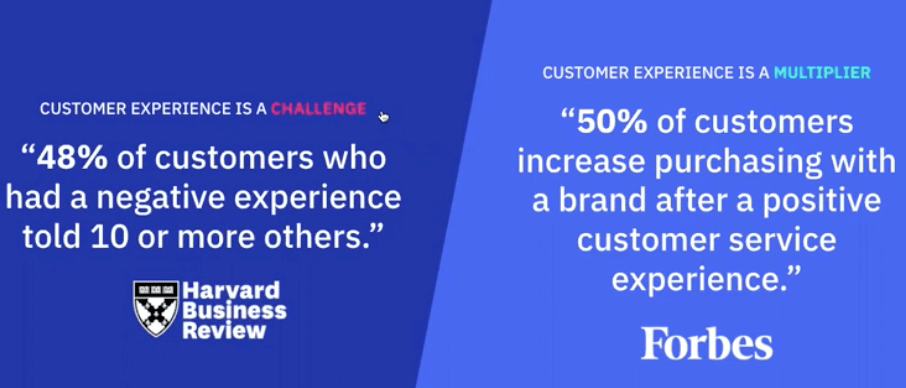 CUSTOMER EXPERIENCE IS A CHALLENGE

“48% of customers who had a negative experience told 10 or more others.”

Harvard Business Review

CUSTOMER EXPERIENCE IS A MULTIPLIER

“50% of customers increase purchasing with a brand after a positive customer service experience.”

Forbes